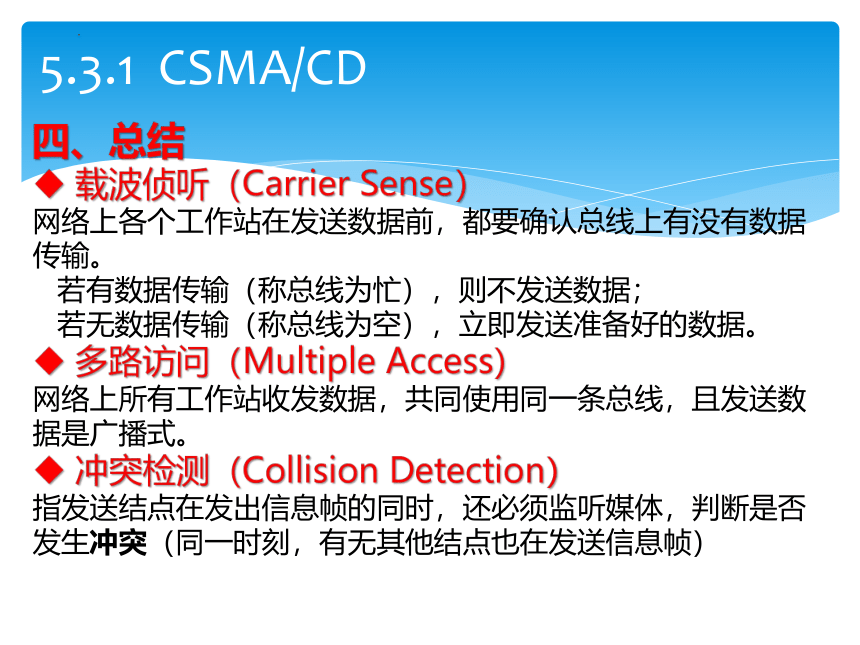 5.3.1 CSMA/CD

四、总结

◆ 载波侦听（Carrier Sense）

网络上各个工作站在发送数据前，都要确认总线上有没有数据传输。

若有数据传输（称总线为忙），则不发送数据；

若无数据传输（称总线为空），立即发送准备好的数据。

◆ 多路访问（Multiple Access）

网络上所有工作站收发数据，共同使用同一条总线，且发送数据是广播式。

◆ 冲突检测（Collision Detection）

指发送结点在发出信息帧的同时，还必须监听媒体，判断是否发生冲突（同一时刻，有无其他结点也在发送信息帧）